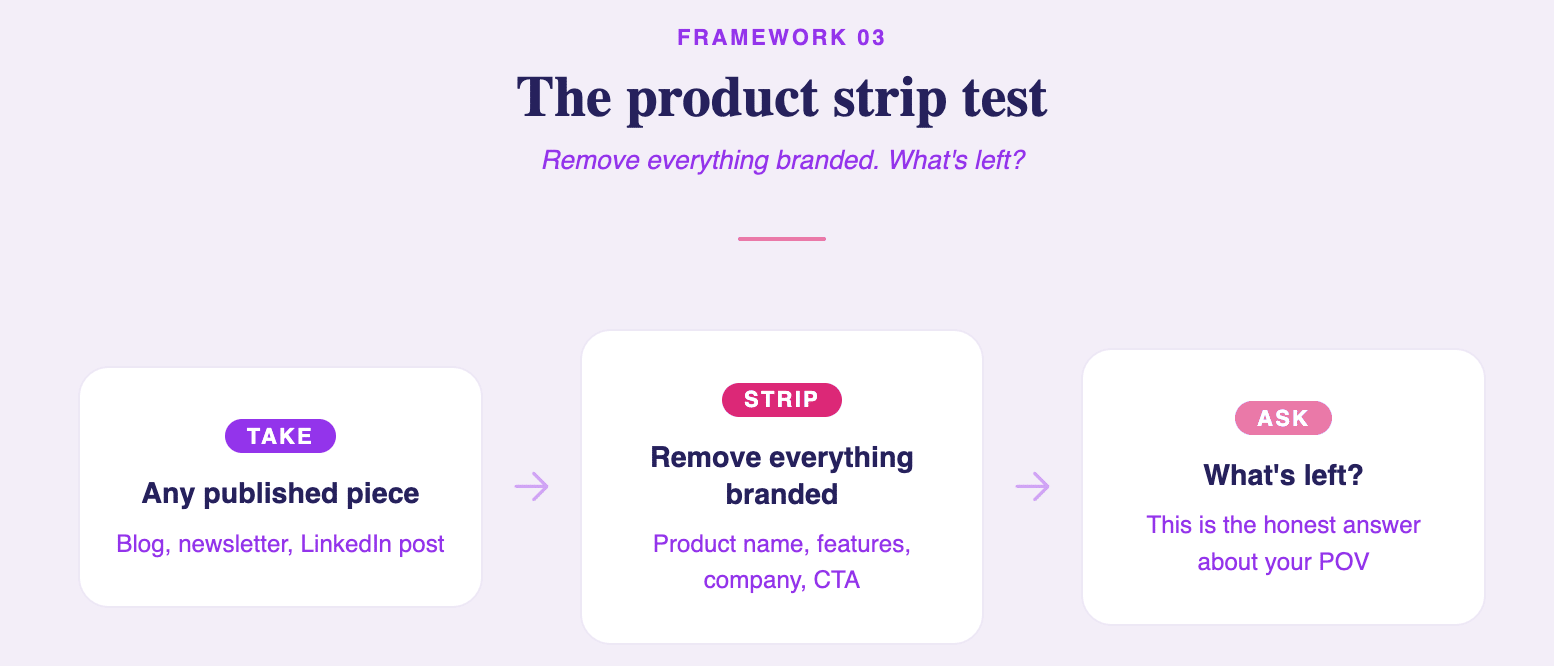 FRAMEWORK 03

The product strip test

Remove everything branded. What's left?

TAKE

Any published piece

Blog, newsletter, LinkedIn post

STRIP

Remove everything branded

Product name, features, company, CTA

ASK

What's left?

This is the honest answer about your POV